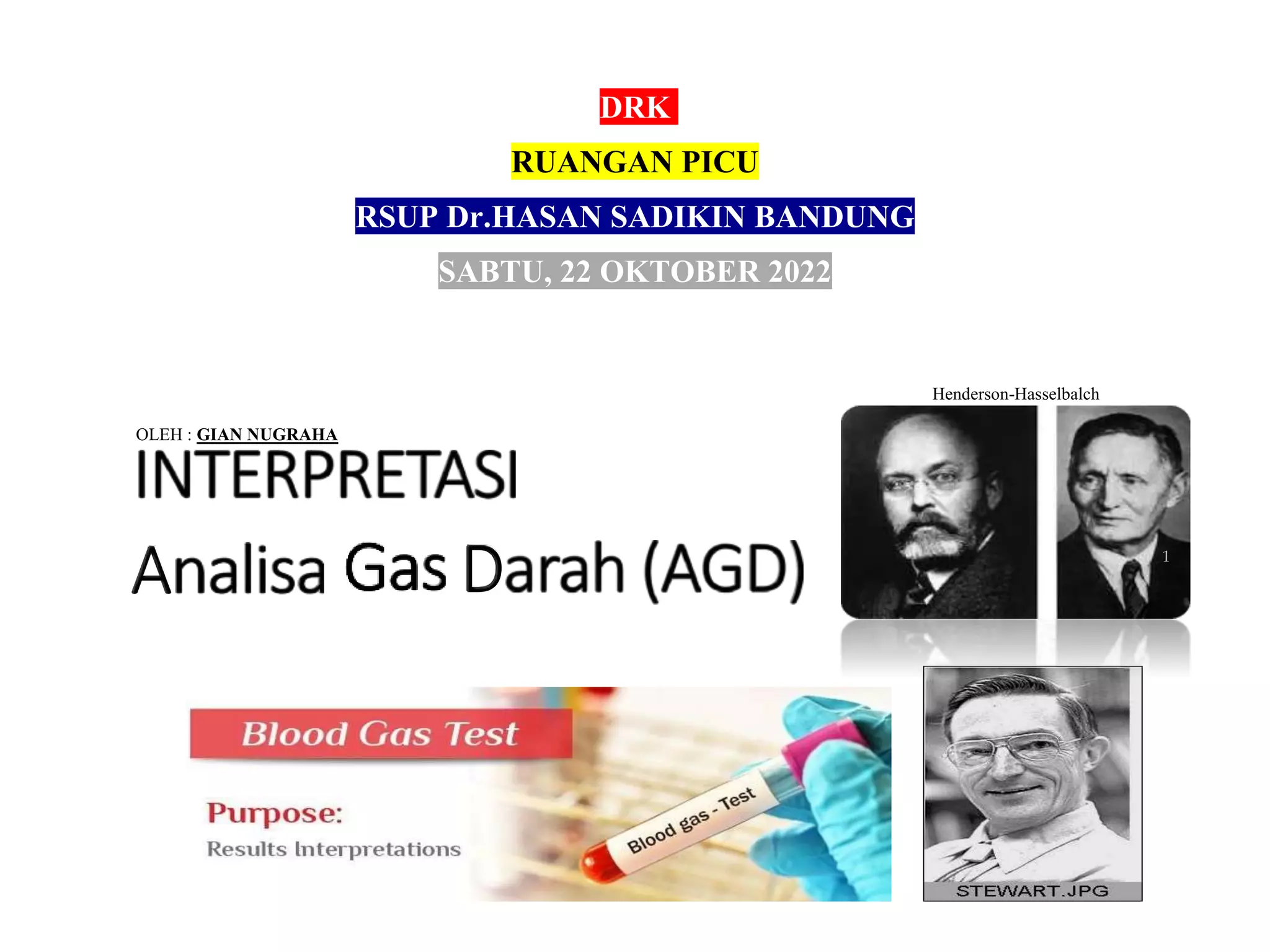 DRK

RUANGAN PICU

RSUP Dr.HASAN SADIKIN BANDUNG

SABTU, 22 OKTOBER 2022

Henderson-Hasselbalch

OLEH : GIAN NUGRAHA

INTERPRETASI

Analisa Gas Darah (AGD)

1

Blood Gas Test

Purpose:

Results Interpretations

Blood gas - Test

STEWART.JPG